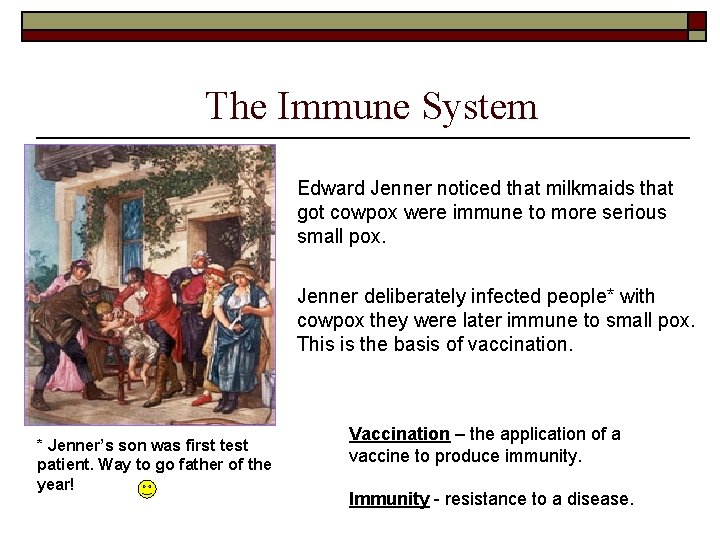 The Immune System

Edward Jenner noticed that milkmaids that got cowpox were immune to more serious small pox.

Jenner deliberately infected people* with cowpox they were later immune to small pox. This is the basis of vaccination.

* Jenner's son was first test patient. Way to go father of the year!

Vaccination – the application of a vaccine to produce immunity.

Immunity - resistance to a disease.